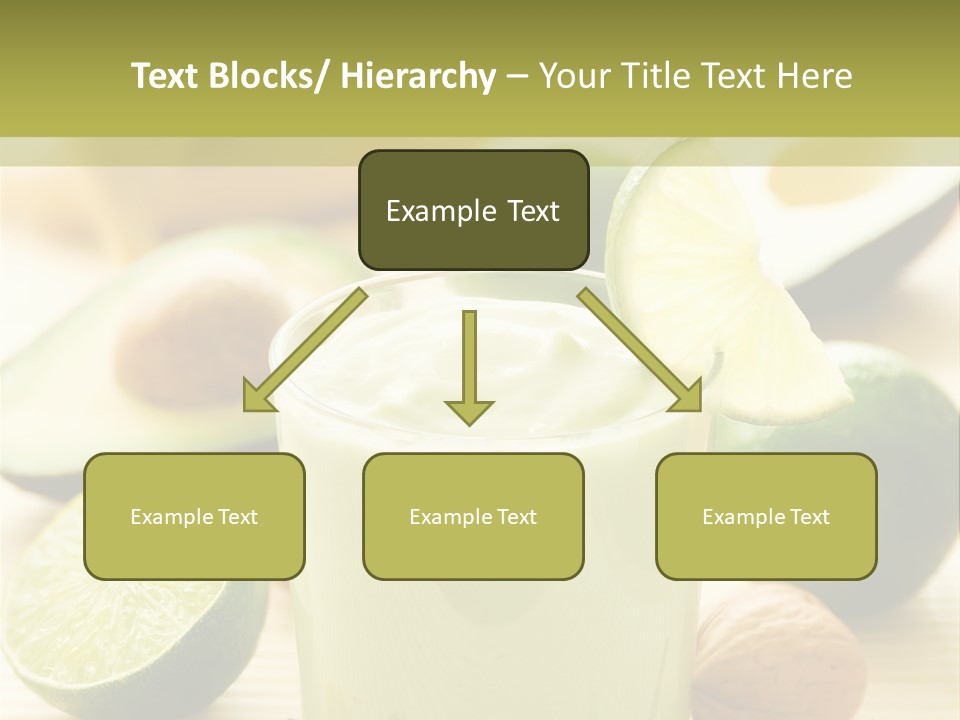 Text Blocks/ Hierarchy – Your Title Text Here

Example Text

Example Text

Example Text

Example Text